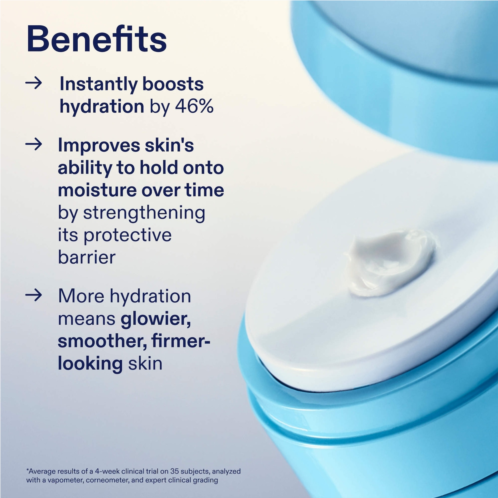 Benefits

→ Instantly boosts hydration by 46%

→ Improves skin's ability to hold onto moisture over time by strengthening its protective barrier

→ More hydration means glowier, smoother, firmer-looking skin

*Average results of a 4-week clinical trial on 35 subjects, analyzed with a vapometer, corneometer, and expert clinical grading